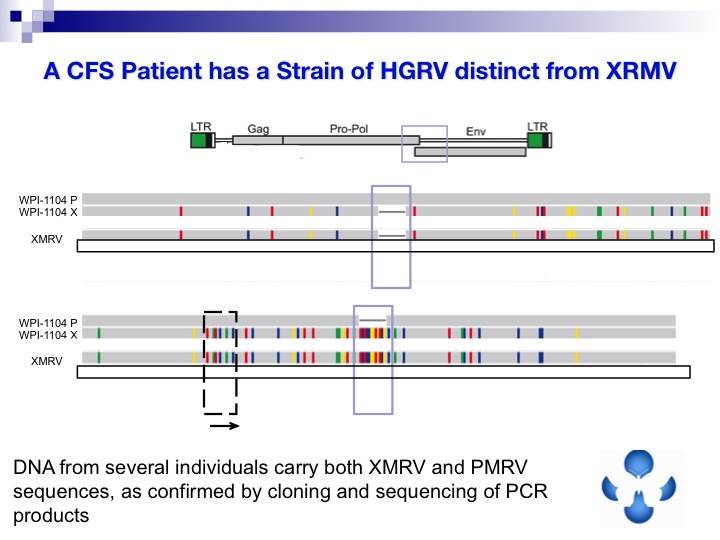 A CFS Patient has a Strain of HGRV distinct from XRMV

LTR
Gag
Pro-Pol
Env
LTR

WPI-1104 P
WPI-1104 X

XMRV

WPI-1104 P
WPI-1104 X

XMRV

DNA from several individuals carry both XMRV and PMRV sequences, as confirmed by cloning and sequencing of PCR products